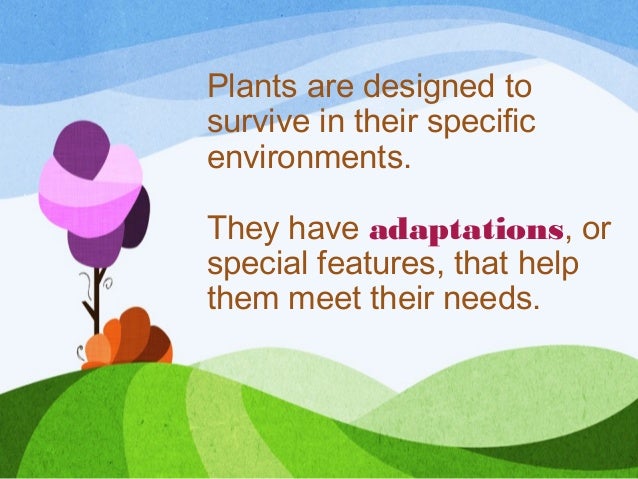 Plants are designed to survive in their specific environments.

They have adaptations, or special features, that help them meet their needs.